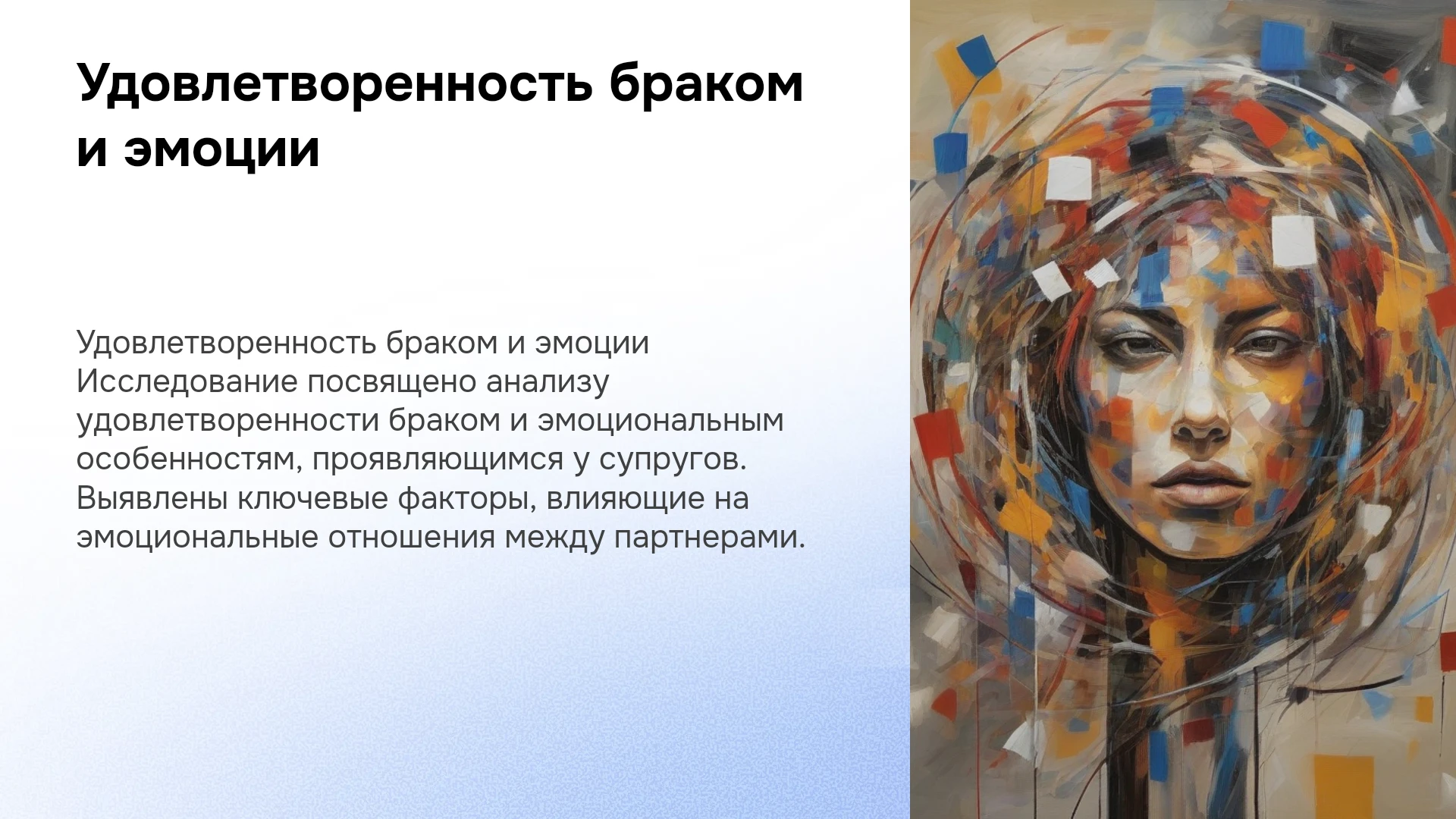 Удовлетворенность браком и эмоции

Удовлетворенность браком и эмоции Исследование посвящено анализу удовлетворенности браком и эмоциональным особенностям, проявляющимся у супругов. Выявлены ключевые факторы, влияющие на эмоциональные отношения между партнерами.